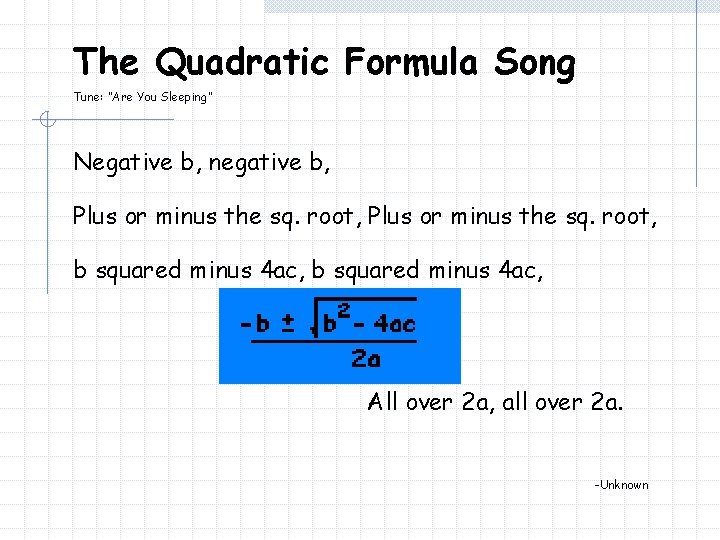 The Quadratic Formula Song

Tune: "Are You Sleeping"

Negative b, negative b,

Plus or minus the sq. root, Plus or minus the sq. root,

b squared minus 4ac, b squared minus 4ac,

$\frac{-b \pm \sqrt{b^2 - 4ac}}{2a}$

All over 2a, all over 2a.

-Unknown